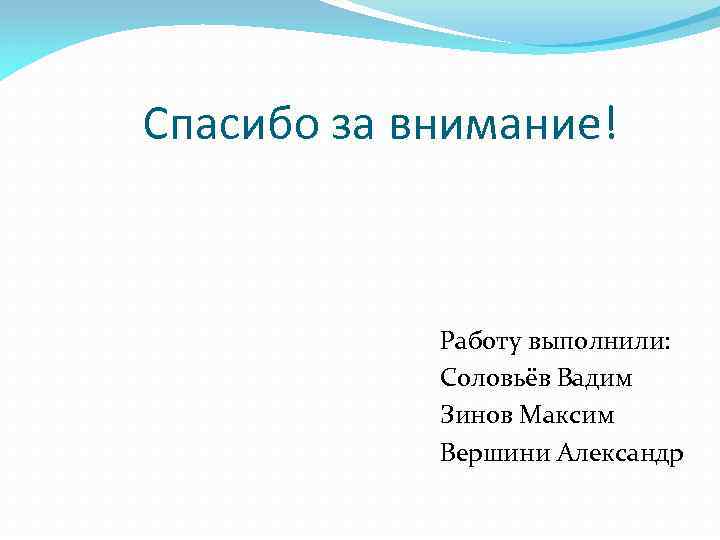 Спасибо за внимание!

Работу выполнили:
Соловьёв Вадим
Зинов Максим
Вершини Александр